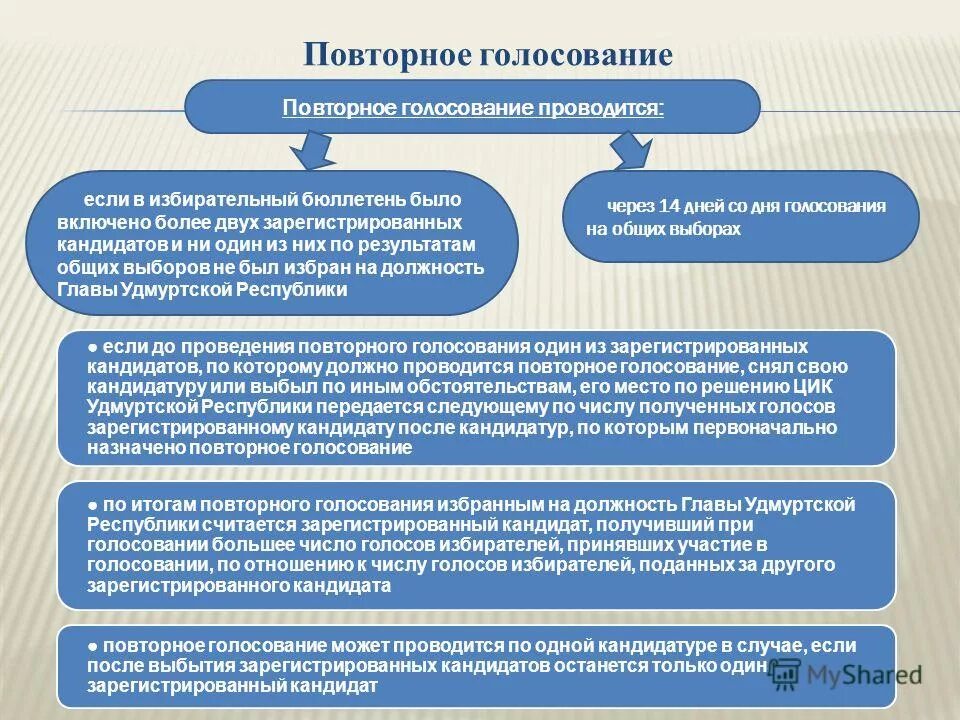 Повторное голосование

Повторное голосование проводится:

если в избирательный бюллетень было включено более двух зарегистрированных кандидатов и ни один из них по результатам общих выборов не был избран на должность Главы Удмуртской Республики

через 14 дней со дня голосования на общих выборах

● если до проведения повторного голосования один из зарегистрированных кандидатов, по которому должно проводится повторное голосование, снял свою кандидатуру или выбыл по иным обстоятельствам, его место по решению ЦИК Удмуртской Республики передается следующему по числу полученных голосов зарегистрированному кандидату после кандидатур, по которым первоначально назначено повторное голосование

● по итогам повторного голосования избранным на должность Главы Удмуртской Республики считается зарегистрированный кандидат, получивший при голосовании большее число голосов избирателей, принявших участие в голосовании, по отношению к числу голосов избирателей, поданных за другого зарегистрированного кандидата

● повторное голосование может проводится по одной кандидатуре в случае, если после выбытия зарегистрированных кандидатов останется только один зарегистрированный кандидат

MyShared